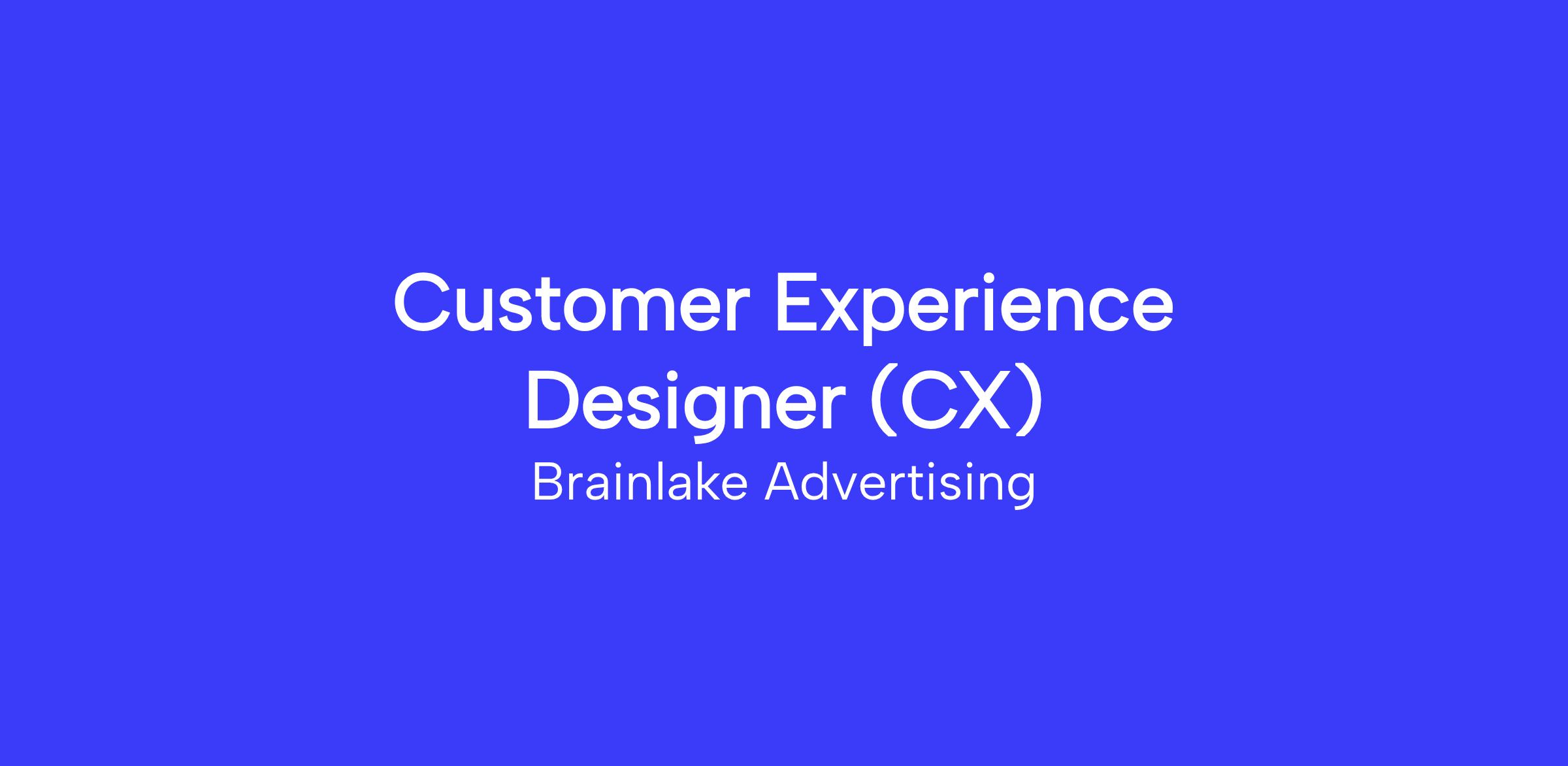 Customer Experience Designer (CX)

Brainlake Advertising